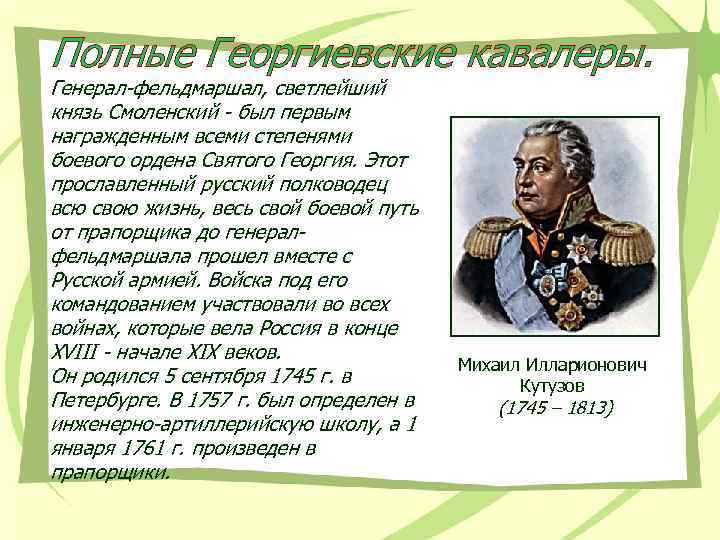 Полные Георгиевские кавалеры.

Генерал-фельдмаршал, светлейший князь Смоленский - был первым награжденным всеми степенями боевого ордена Святого Георгия. Этот прославленный русский полководец всю свою жизнь, весь свой боевой путь от прапорщика до генерал-фельдмаршала прошел вместе с Русской армией. Войска под его командованием участвовали во всех войнах, которые вела Россия в конце XVIII - начале XIX веков.
Он родился 5 сентября 1745 г. в Петербурге. В 1757 г. был определен в инженерно-артиллерийскую школу, а 1 января 1761 г. произведен в прапорщики.

Михаил Илларионович Кутузов (1745 – 1813)